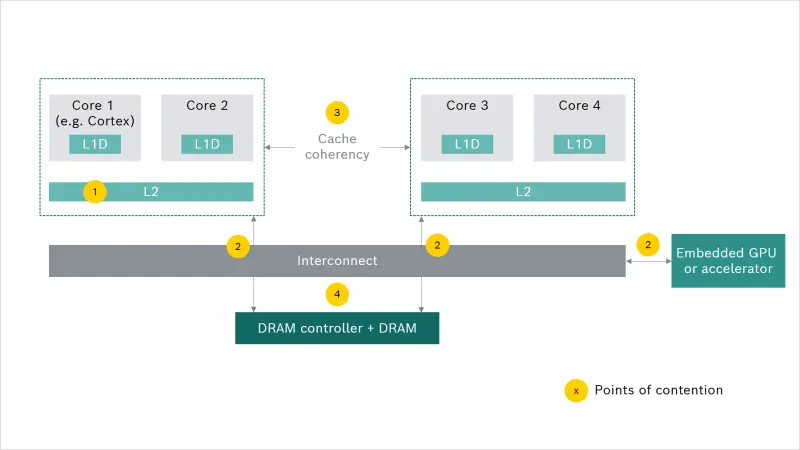 Core 1 (e.g. Cortex)
L1D
Core 2
L1D
1
L2

3
Cache coherency

Core 3
L1D
Core 4
L1D
L2

2
Interconnect
2
2
Embedded GPU or accelerator

4
DRAM controller + DRAM

x Points of contention